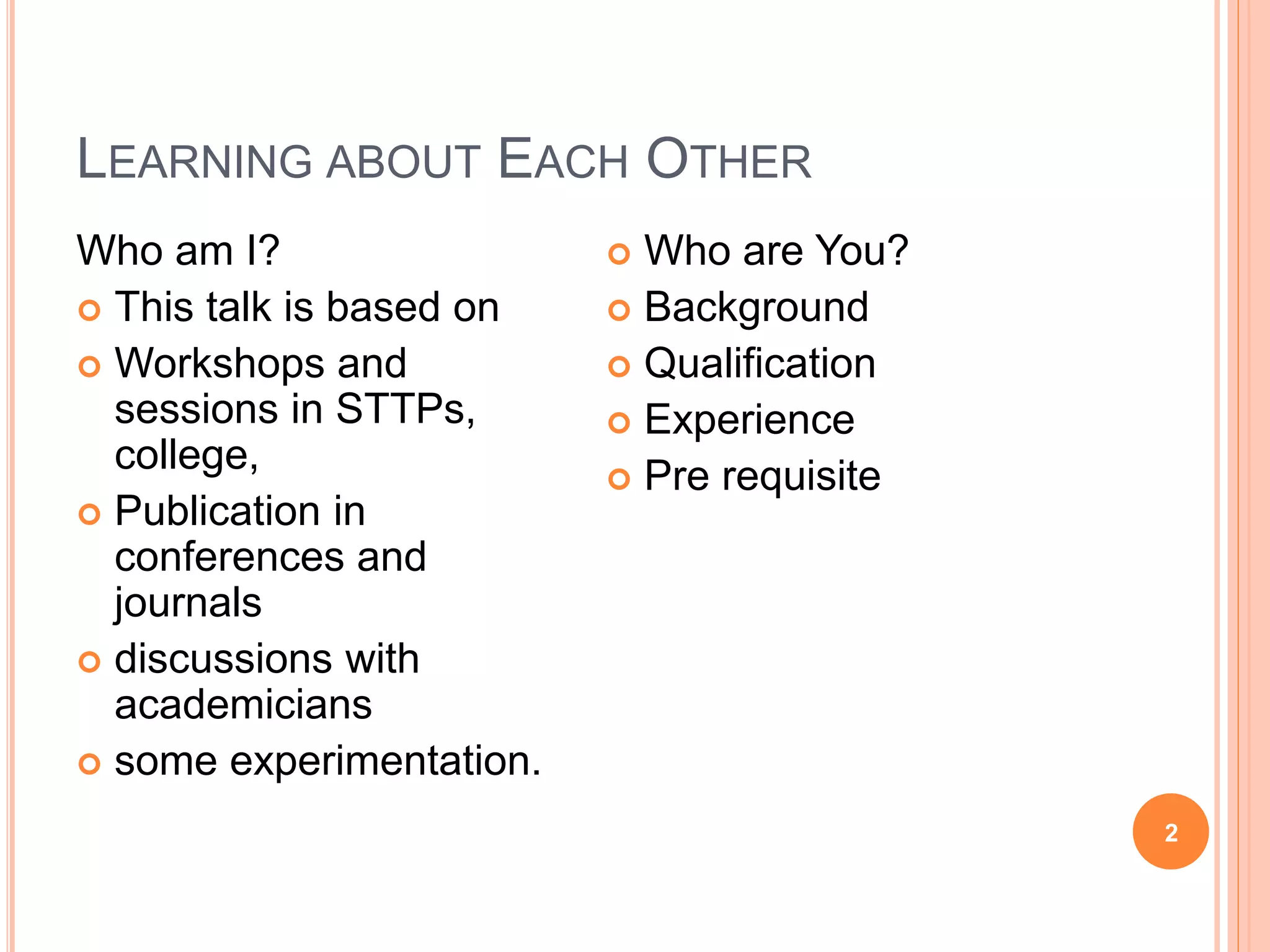 LEARNING ABOUT EACH OTHER

Who am I?

- This talk is based on
- Workshops and sessions in STTPs, college,
- Publication in conferences and journals
- discussions with academicians
- some experimentation.

- Who are You?
- Background
- Qualification
- Experience
- Pre requisite

2